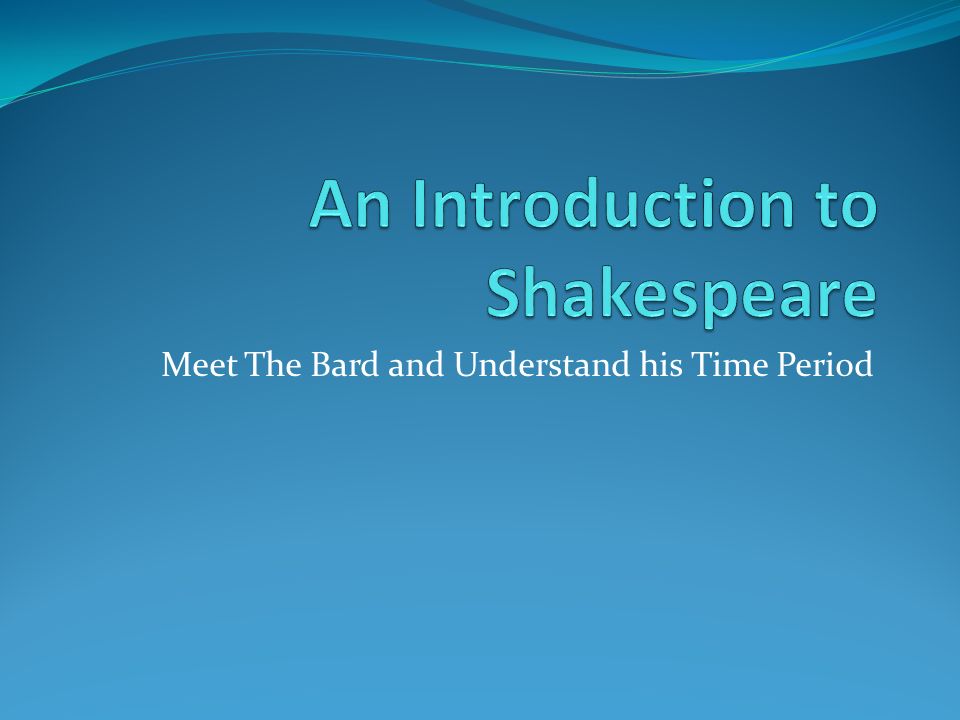 An Introduction to Shakespeare

Meet The Bard and Understand his Time Period